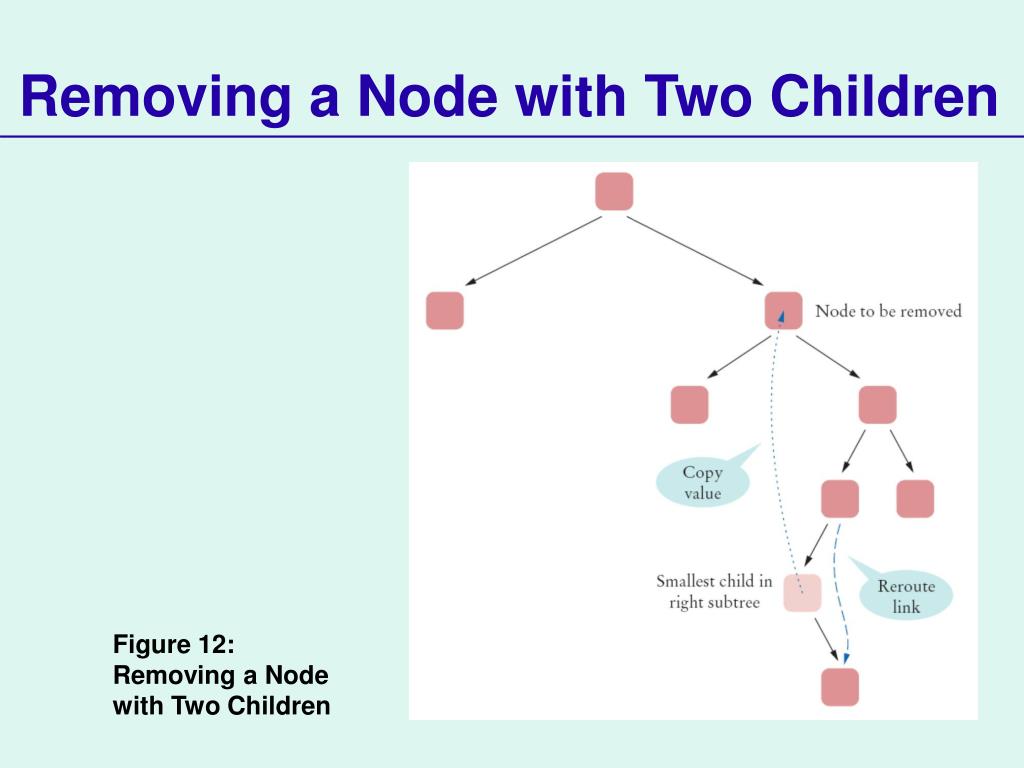 Removing a Node with Two Children

Node to be removed

Copy value

Smallest child in right subtree

Reroute link

Figure 12: Removing a Node with Two Children